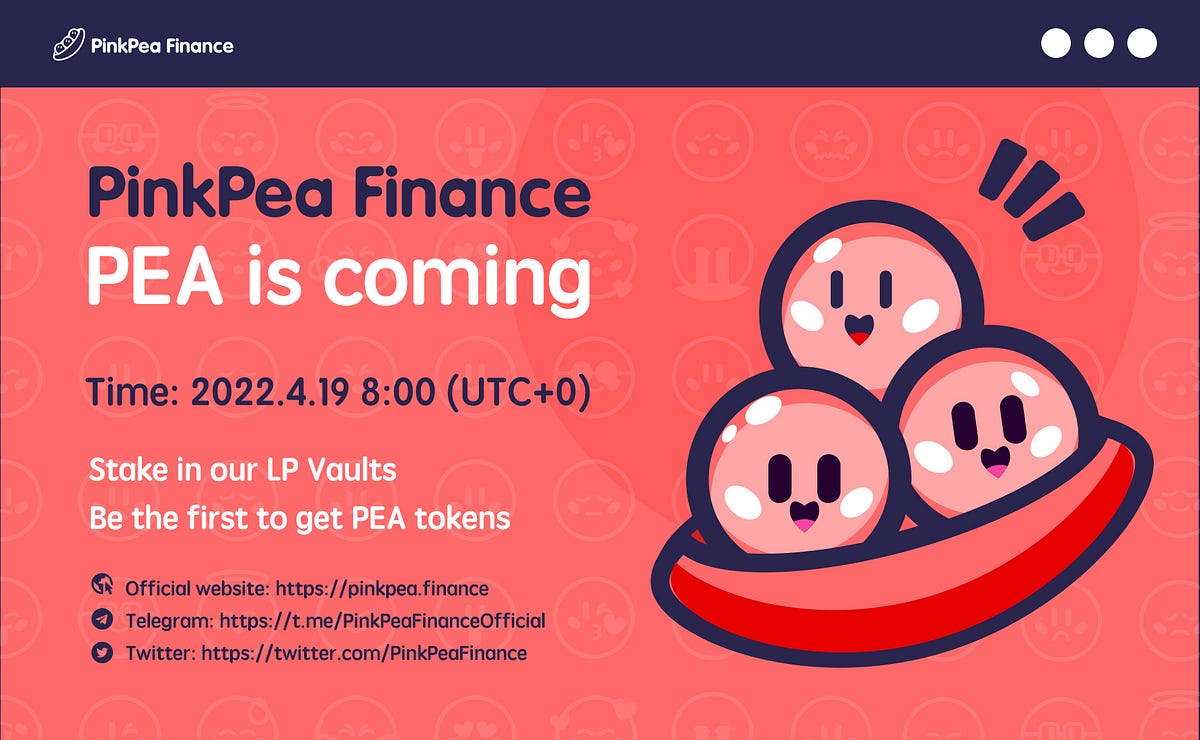 PinkPea Finance

PinkPea Finance
PEA is coming

Time: 2022.4.19 8:00 (UTC+0)

Stake in our LP Vaults
Be the first to get PEA tokens

Official website: https://pinkpea.finance
Telegram: https://t.me/PinkPeaFinanceOfficial
Twitter: https://twitter.com/PinkPeaFinance